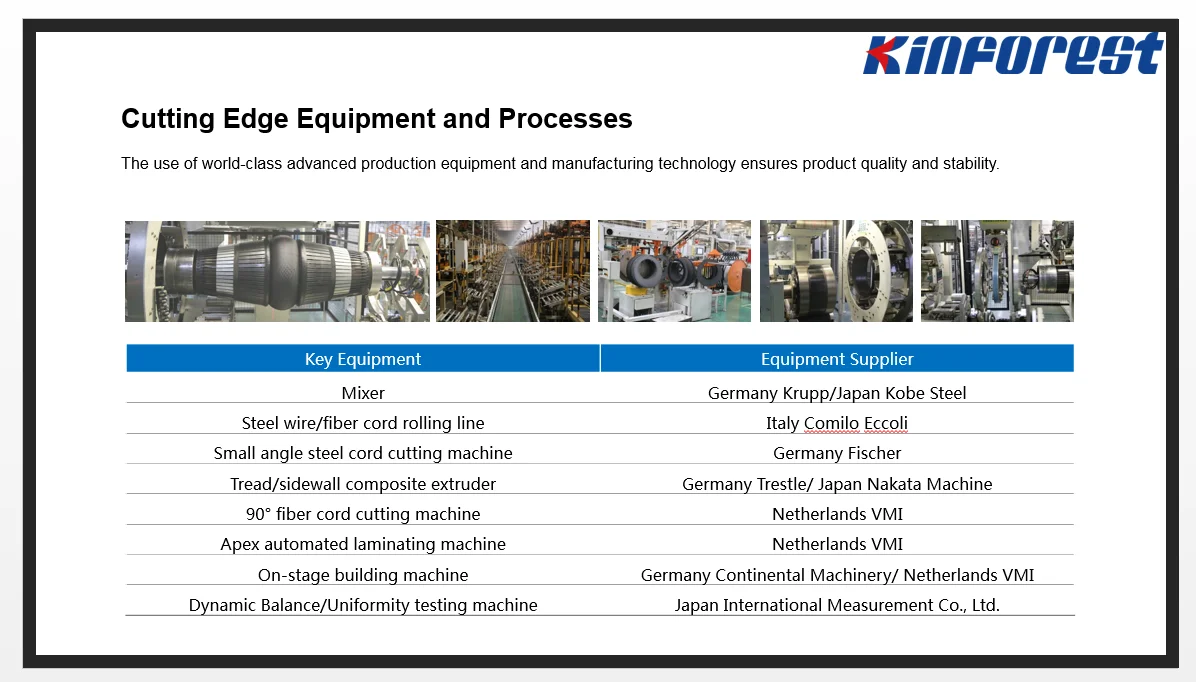 KINFOREST

Cutting Edge Equipment and Processes

The use of world-class advanced production equipment and manufacturing technology ensures product quality and stability.

| Key Equipment | Equipment Supplier |
|---|---|
| Mixer | Germany Krupp/Japan Kobe Steel |
| Steel wire/fiber cord rolling line | Italy Comilo Eccoli |
| Small angle steel cord cutting machine | Germany Fischer |
| Tread/sidewall composite extruder | Germany Trestle/ Japan Nakata Machine |
| 90° fiber cord cutting machine | Netherlands VMI |
| Apex automated laminating machine | Netherlands VMI |
| On-stage building machine | Germany Continental Machinery/ Netherlands VMI |
| Dynamic Balance/Uniformity testing machine | Japan International Measurement Co., Ltd. |